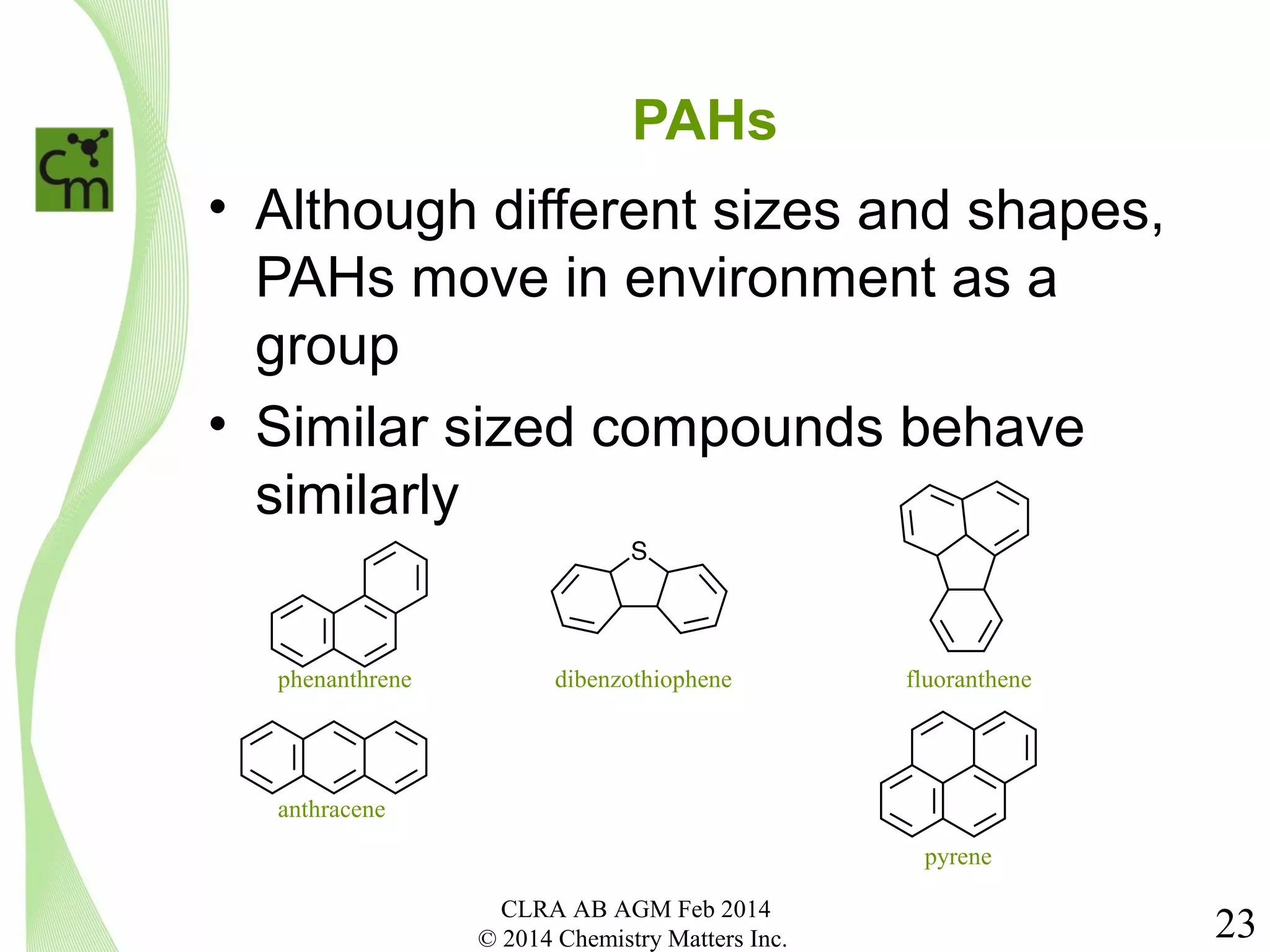 Cm

PAHs

• Although different sizes and shapes, PAHs move in environment as a group

• Similar sized compounds behave similarly

S

phenanthrene

dibenzothiophene

fluoranthene

anthracene

pyrene

CLRA AB AGM Feb 2014
© 2014 Chemistry Matters Inc.

23